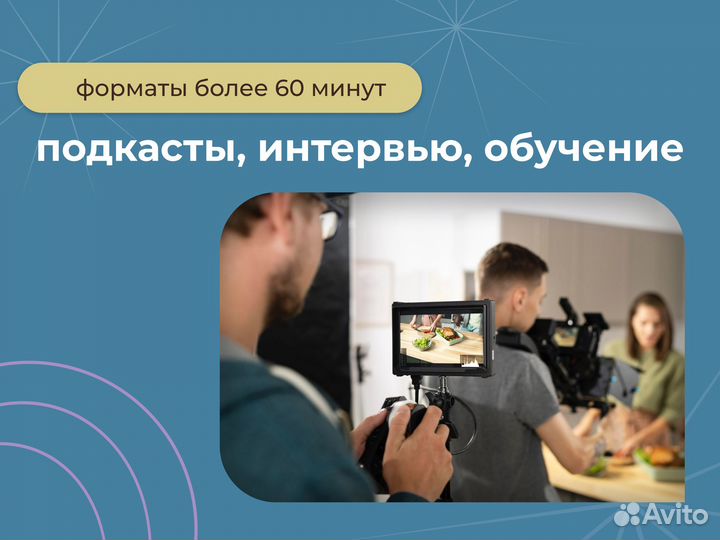 форматы более 60 минут

подкасты, интервью, обучение

Avito